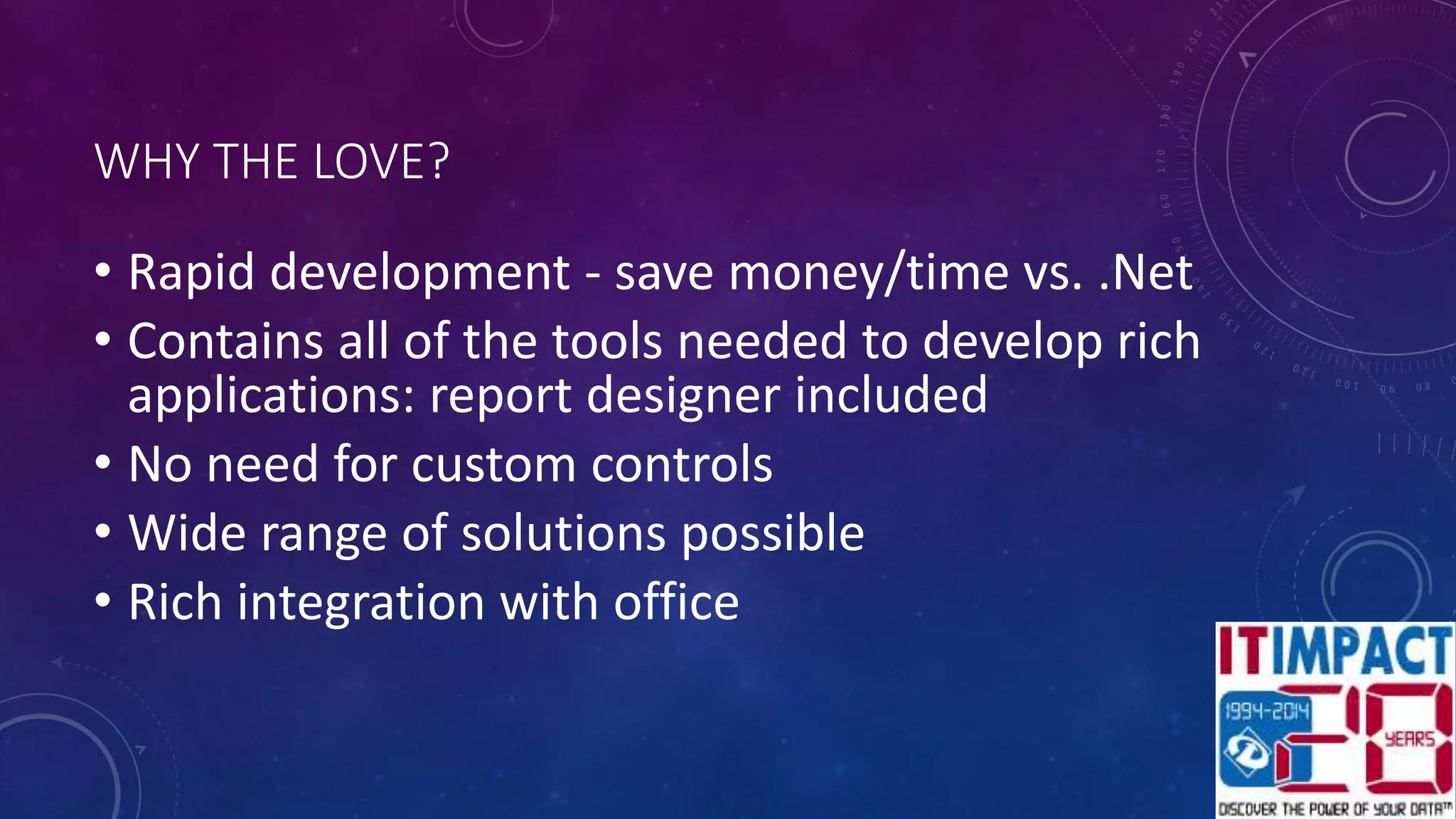 WHY THE LOVE?

• Rapid development - save money/time vs. .Net
• Contains all of the tools needed to develop rich applications: report designer included
• No need for custom controls
• Wide range of solutions possible
• Rich integration with office

ITIMPACT
1994-2014
20
YEARS
DISCOVER THE POWER OF YOUR DATA™